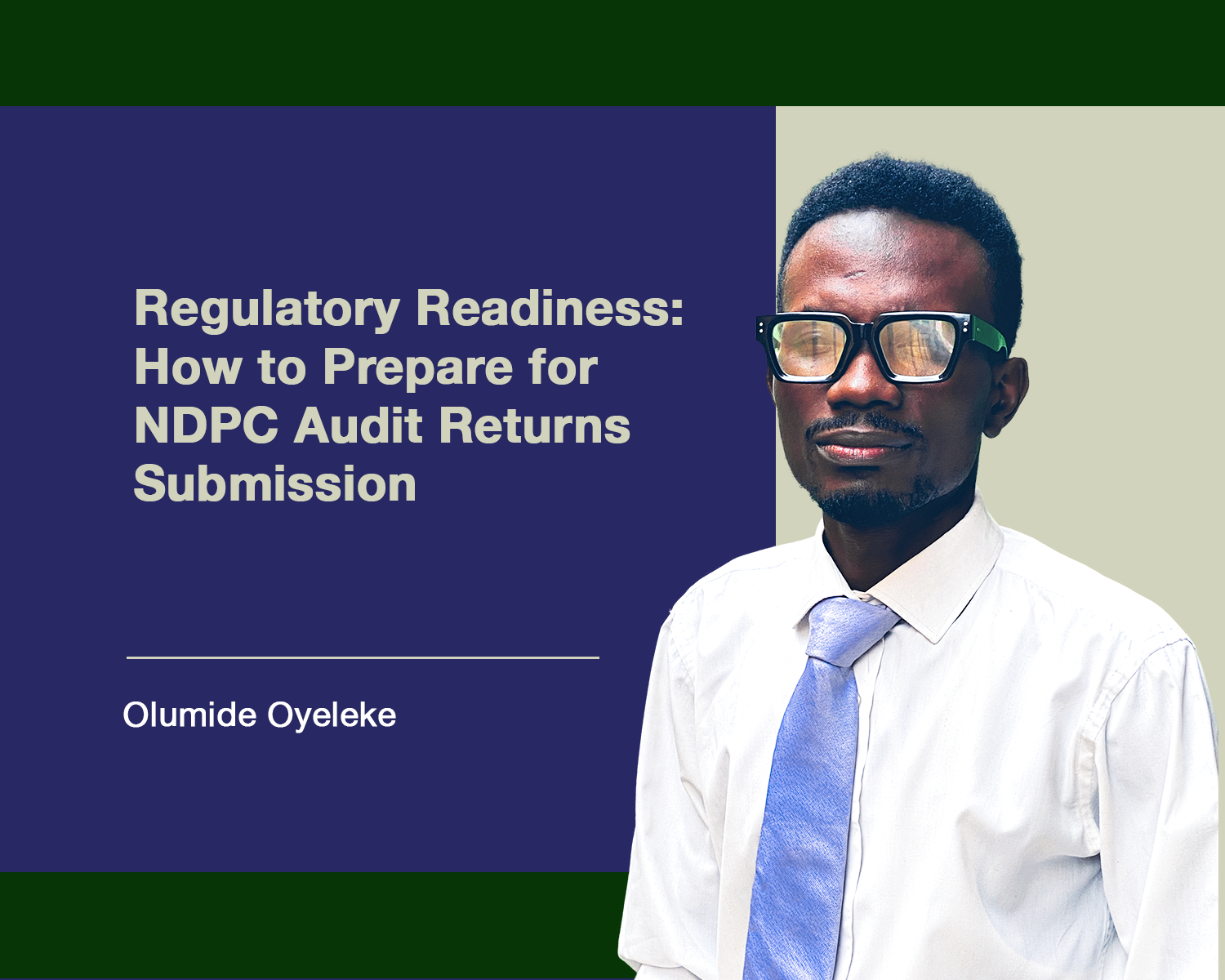 Regulatory Readiness: How to Prepare for NDPC Audit Returns Submission

Olumide Oyeleke